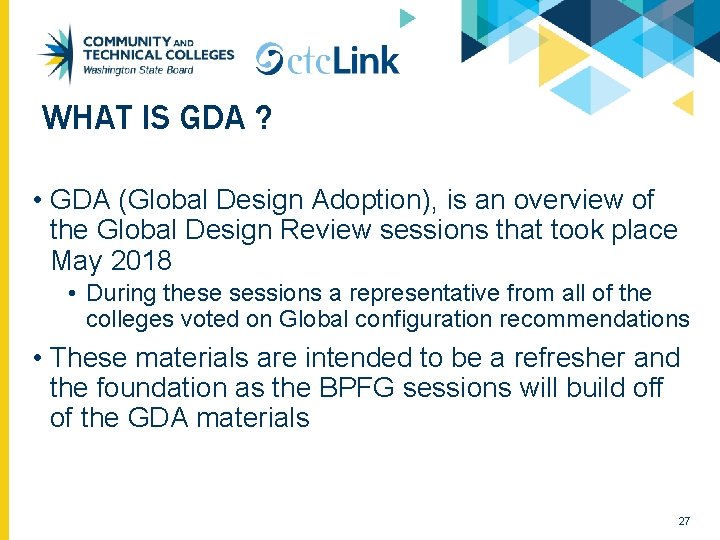 COMMUNITY AND TECHNICAL COLLEGES
Washington State Board

ctcLink

WHAT IS GDA ?

• GDA (Global Design Adoption), is an overview of the Global Design Review sessions that took place May 2018
• During these sessions a representative from all of the colleges voted on Global configuration recommendations
• These materials are intended to be a refresher and the foundation as the BPFG sessions will build off of the GDA materials

27